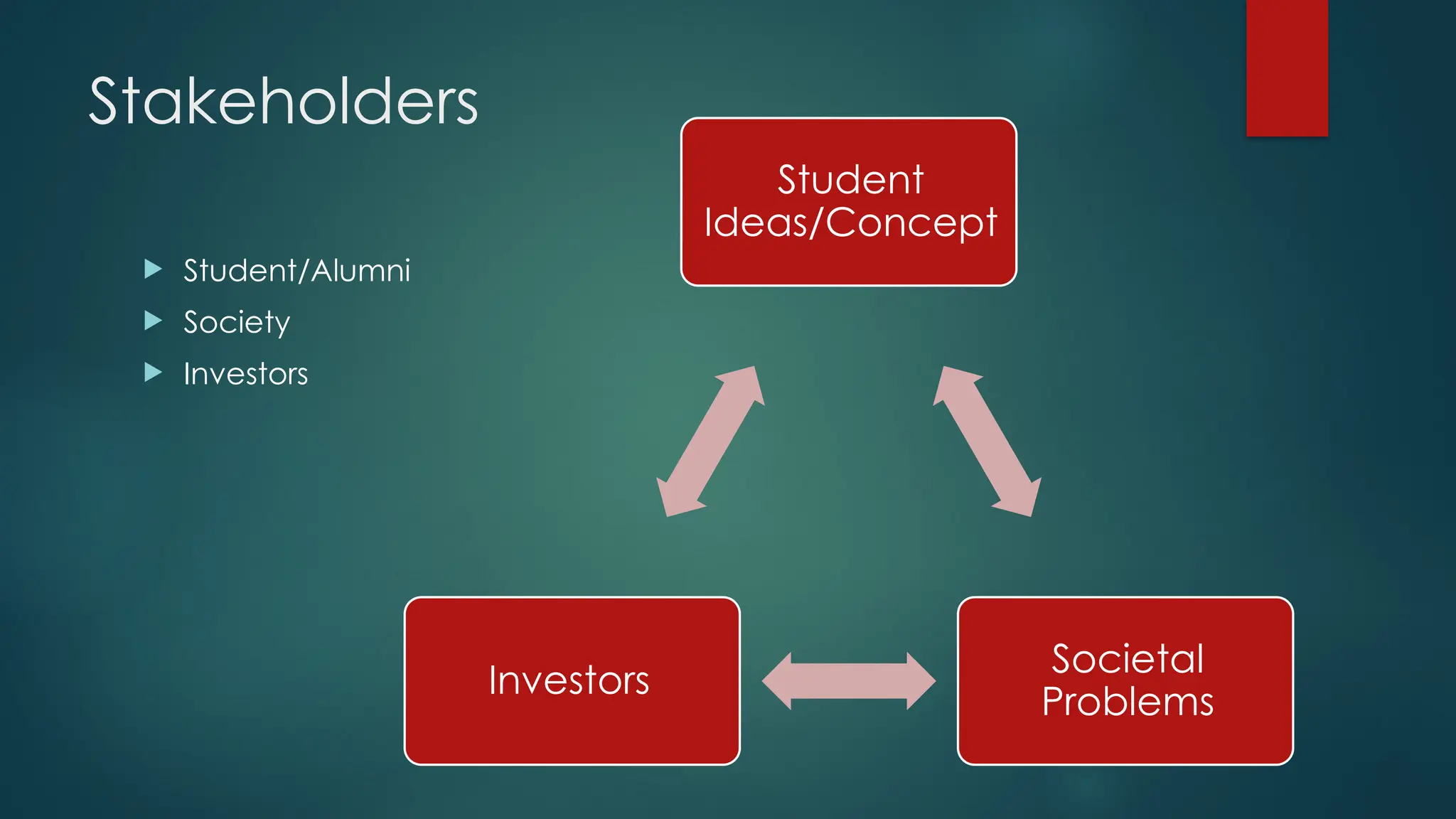 Stakeholders

Student/Alumni
Society
Investors

Student Ideas/Concept

Investors

Societal Problems